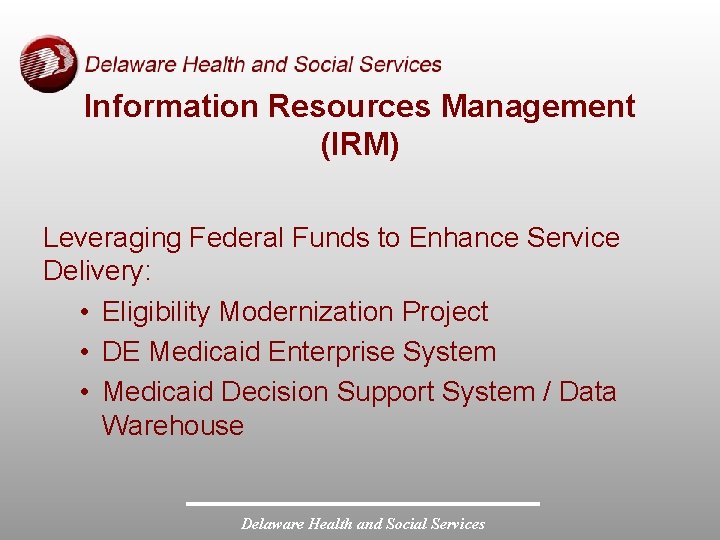 Delaware Health and Social Services

Information Resources Management (IRM)

Leveraging Federal Funds to Enhance Service Delivery:

• Eligibility Modernization Project
• DE Medicaid Enterprise System
• Medicaid Decision Support System / Data Warehouse

Delaware Health and Social Services